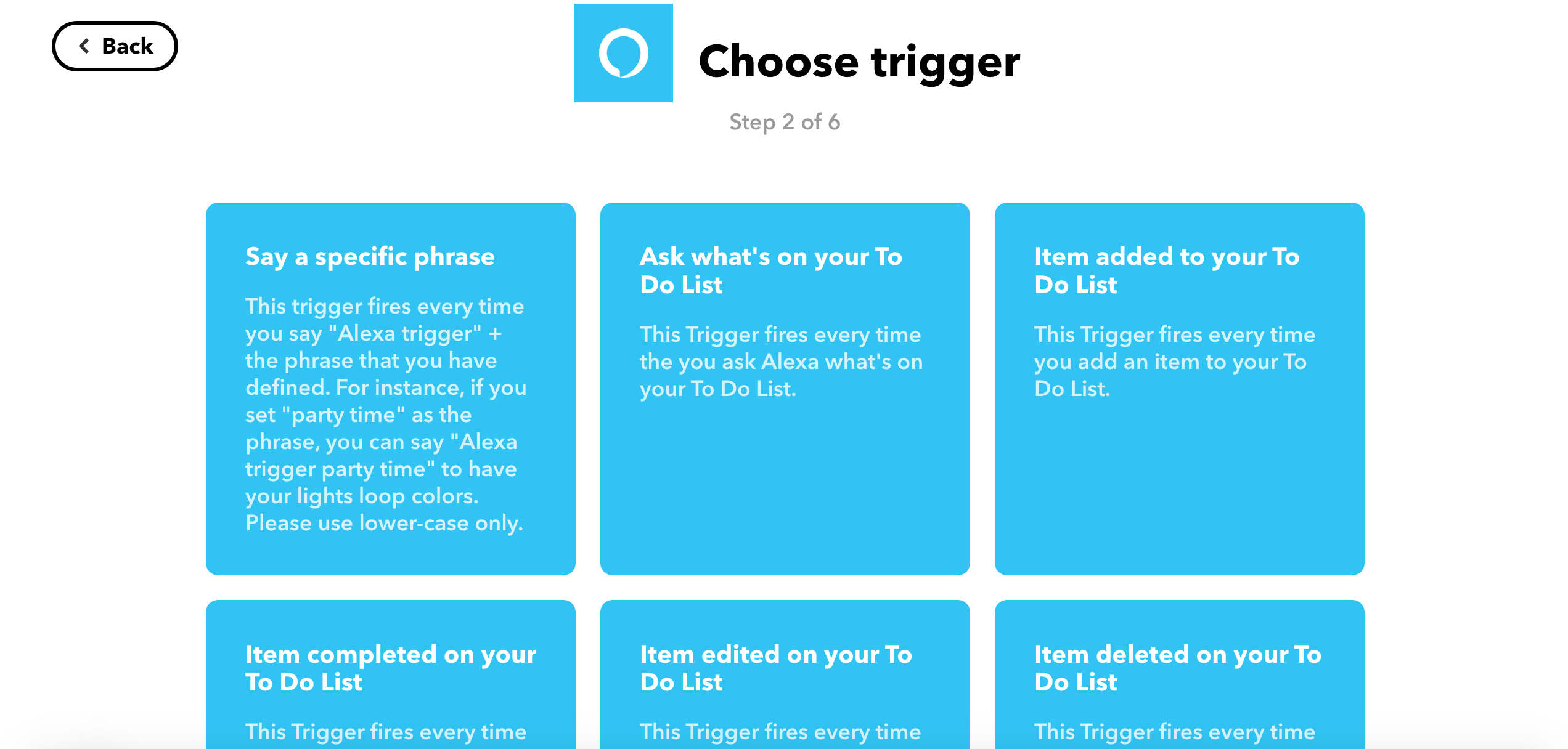 Back

Choose trigger

Step 2 of 6

Say a specific phrase

This trigger fires every time you say "Alexa trigger" + the phrase that you have defined. For instance, if you set "party time" as the phrase, you can say "Alexa trigger party time" to have your lights loop colors. Please use lower-case only.

Ask what's on your To Do List

This Trigger fires every time the you ask Alexa what's on your To Do List.

Item added to your To Do List

This Trigger fires every time you add an item to your To Do List.

Item completed on your To Do List

This Trigger fires every time

Item edited on your To Do List

This Trigger fires every time

Item deleted on your To Do List

This Trigger fires every time